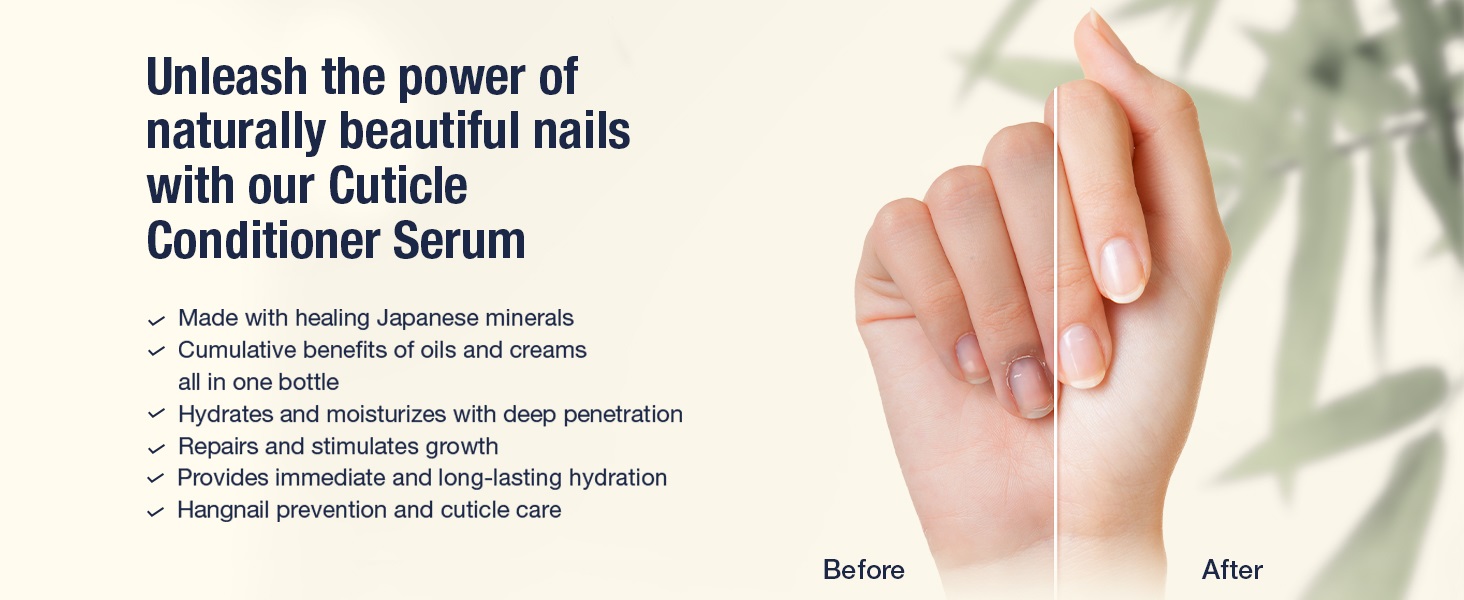 Unleash the power of naturally beautiful nails with our Cuticle Conditioner Serum

✓ Made with healing Japanese minerals
✓ Cumulative benefits of oils and creams all in one bottle
✓ Hydrates and moisturizes with deep penetration
✓ Repairs and stimulates growth
✓ Provides immediate and long-lasting hydration
✓ Hangnail prevention and cuticle care

Before

After